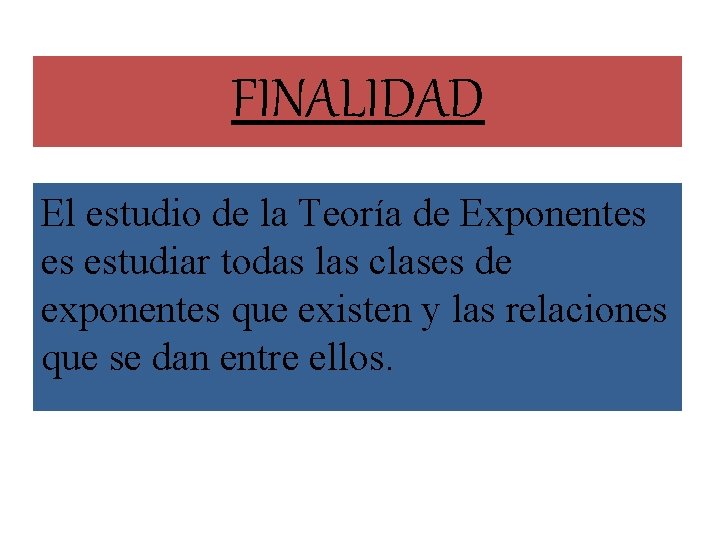 FINALIDAD

El estudio de la Teoría de Exponentes es estudiar todas las clases de exponentes que existen y las relaciones que se dan entre ellos.